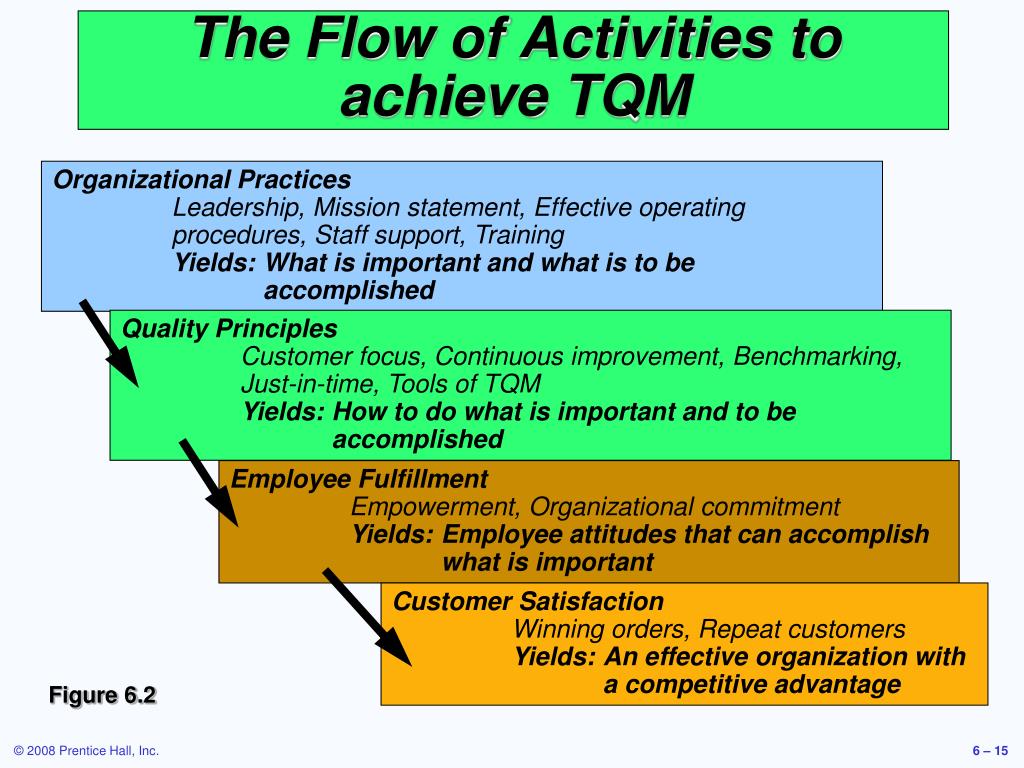 The Flow of Activities to achieve TQM

Organizational Practices
Leadership, Mission statement, Effective operating procedures, Staff support, Training
Yields: What is important and what is to be accomplished

Quality Principles
Customer focus, Continuous improvement, Benchmarking, Just-in-time, Tools of TQM
Yields: How to do what is important and to be accomplished

Employee Fulfillment
Empowerment, Organizational commitment
Yields: Employee attitudes that can accomplish what is important

Customer Satisfaction
Winning orders, Repeat customers
Yields: An effective organization with a competitive advantage

Figure 6.2

© 2008 Prentice Hall, Inc.

6 – 15